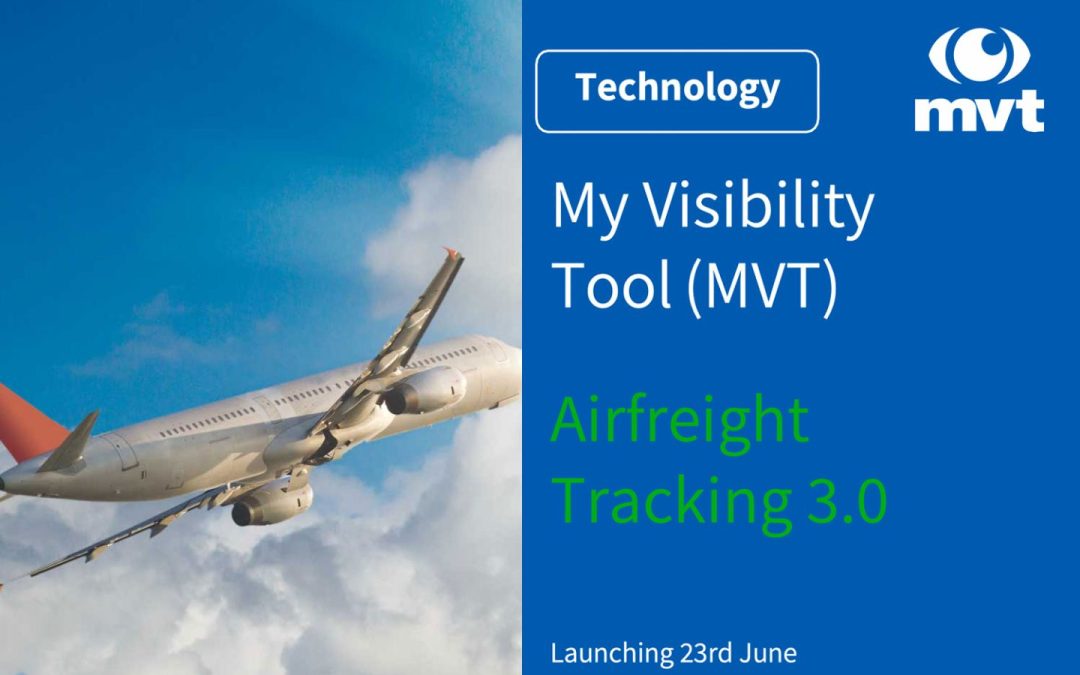 Technology

mvt

My Visibility Tool (MVT)

Airfreight Tracking 3.0

Launching 23rd June